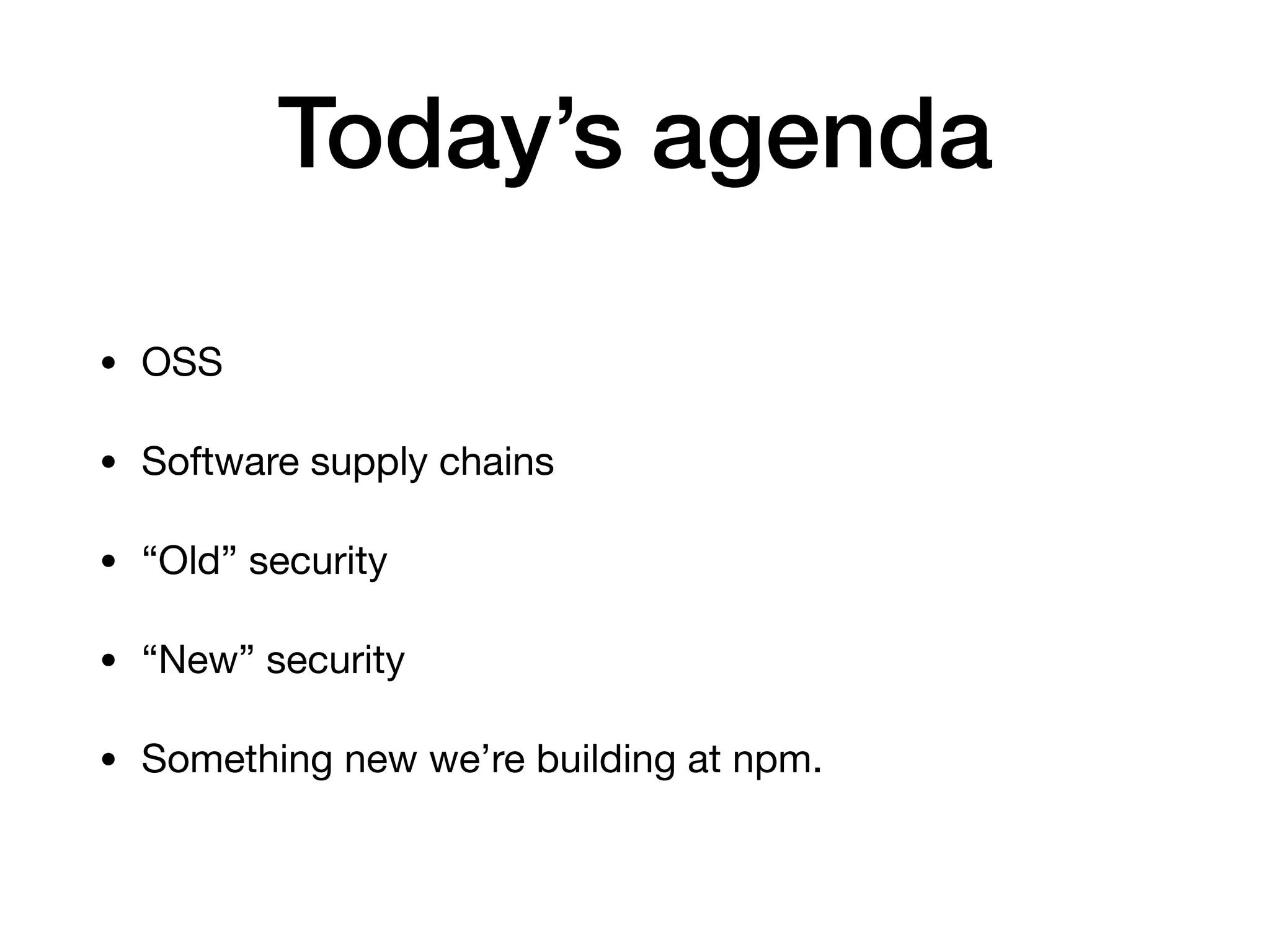 Today’s agenda

• OSS

• Software supply chains

• “Old” security

• “New” security

• Something new we’re building at npm.